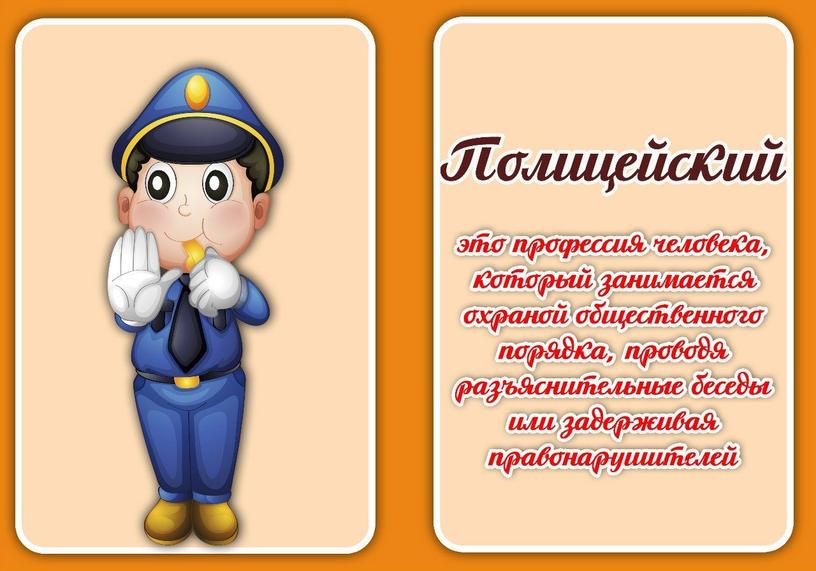 Полицейский

это профессия человека, который занимается охраной общественного порядка, проводя разъяснительные беседы или задерживая правонарушителей